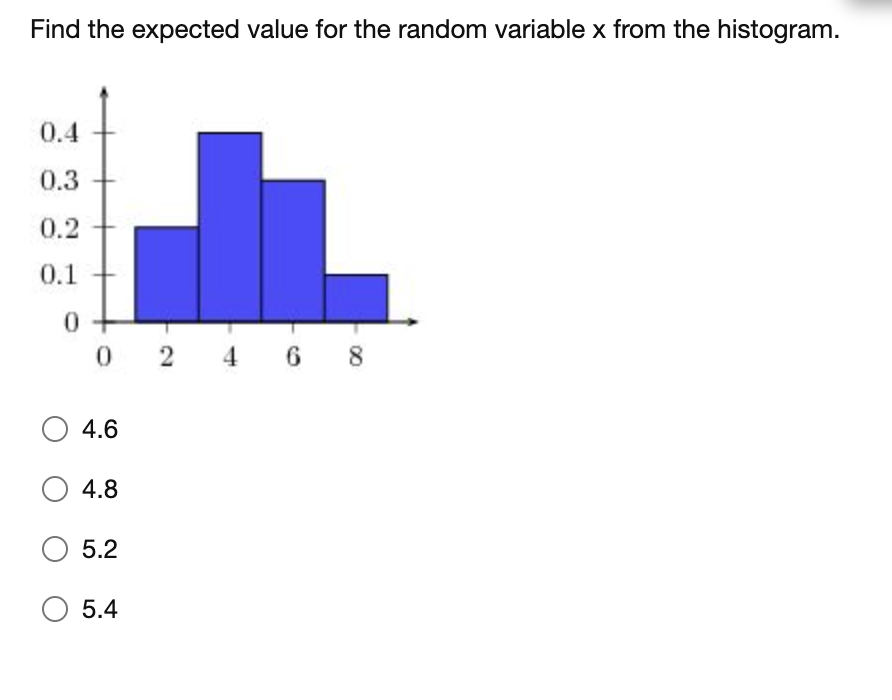 Find the expected value for the random variable x from the histogram.

0.4
0.3
0.2
0.1
0

0 2 4 6 8

4.6

4.8

5.2

5.4